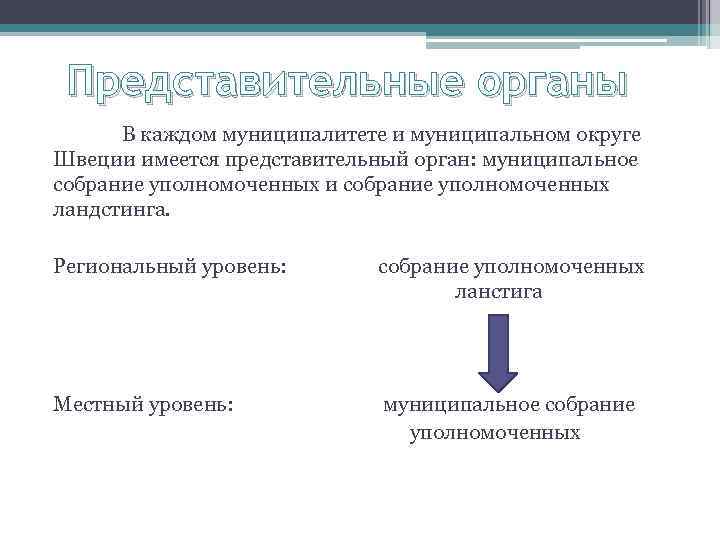 Представительные органы

В каждом муниципалитете и муниципальном округе Швеции имеется представительный орган: муниципальное собрание уполномоченных и собрание уполномоченных ландстинга.

Региональный уровень:

собрание уполномоченных ланстига

Местный уровень:

муниципальное собрание уполномоченных